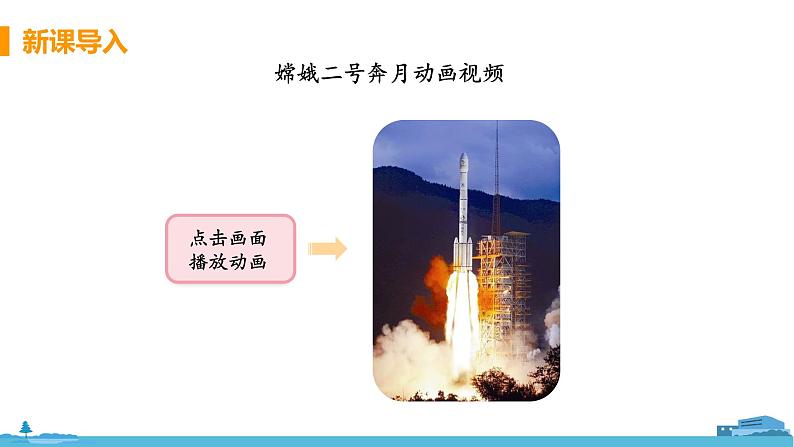 新课导入

嫦娥二号奔月动画视频

点击画面
播放动画